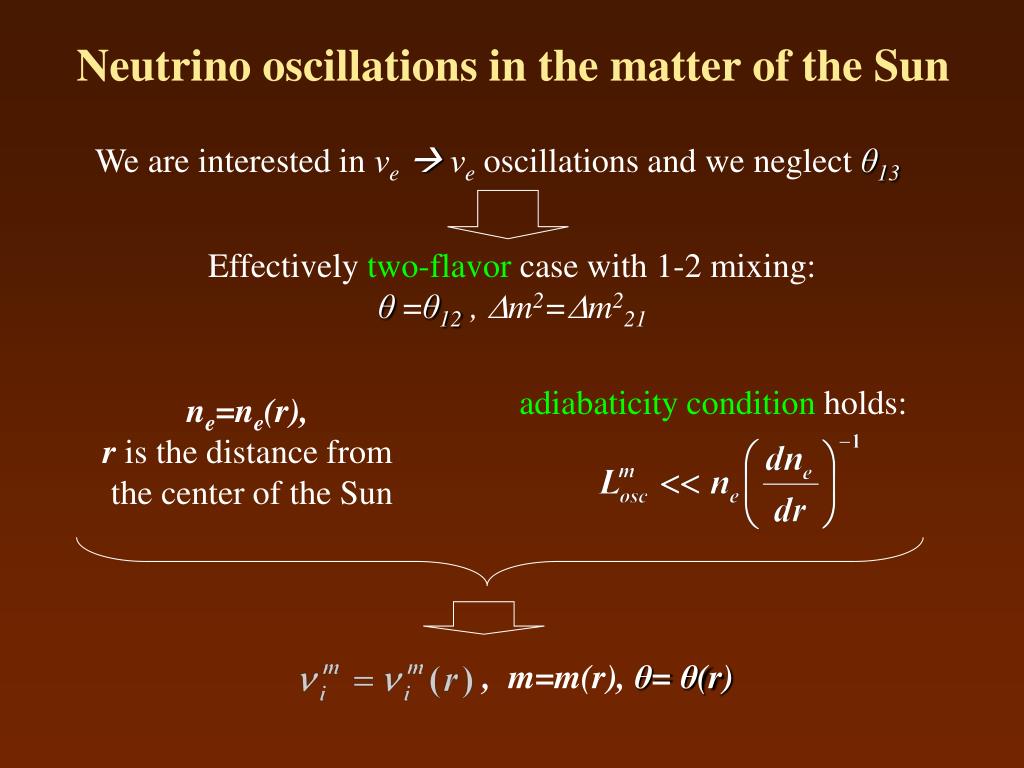 Neutrino oscillations in the matter of the Sun

We are interested in $\nu_e \rightarrow \nu_e$ oscillations and we neglect $\theta_{13}$

Effectively two-flavor case with 1-2 mixing:
$\theta = \theta_{12}$ , $\Delta m^2 = \Delta m^2_{21}$

$n_e = n_e(r)$,
$r$ is the distance from the center of the Sun

adiabaticity condition holds:

$L^m_{osc} << n_e \left( \frac{dn_e}{dr} \right)^{-1}$

$\nu_i^m = \nu_i^m(r)$ , $m=m(r)$, $\theta = \theta(r)$